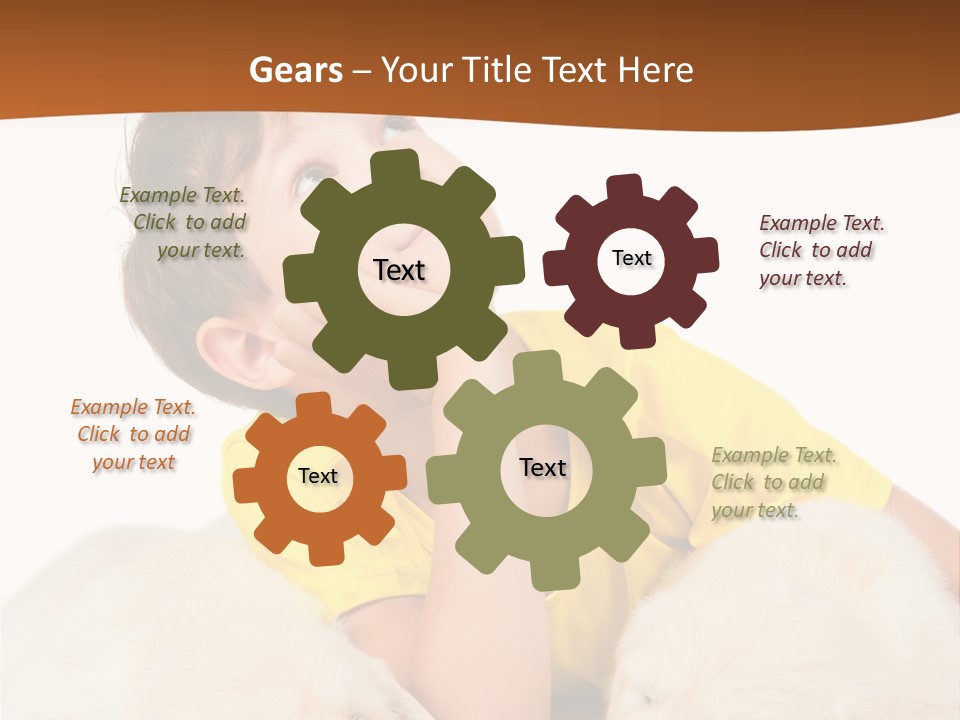 Gears – Your Title Text Here

Example Text. Click to add your text.

Text

Text

Example Text. Click to add your text.

Example Text. Click to add your text

Text

Text

Example Text. Click to add your text.